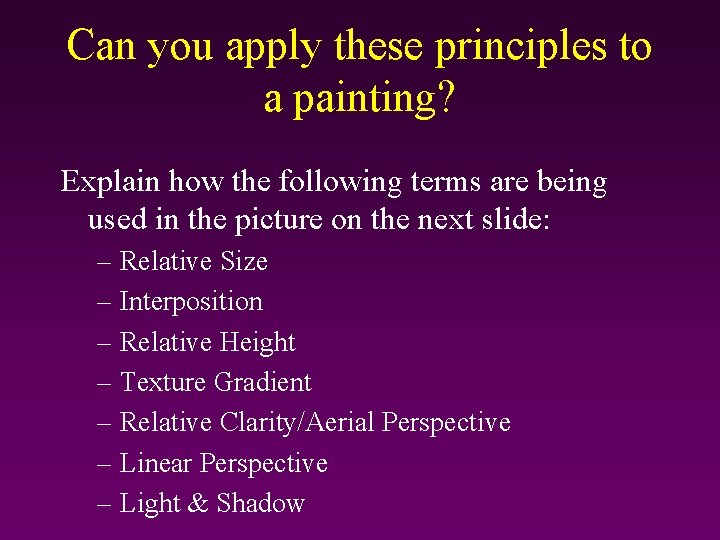 Can you apply these principles to a painting?

Explain how the following terms are being used in the picture on the next slide:

– Relative Size
– Interposition
– Relative Height
– Texture Gradient
– Relative Clarity/Aerial Perspective
– Linear Perspective
– Light & Shadow